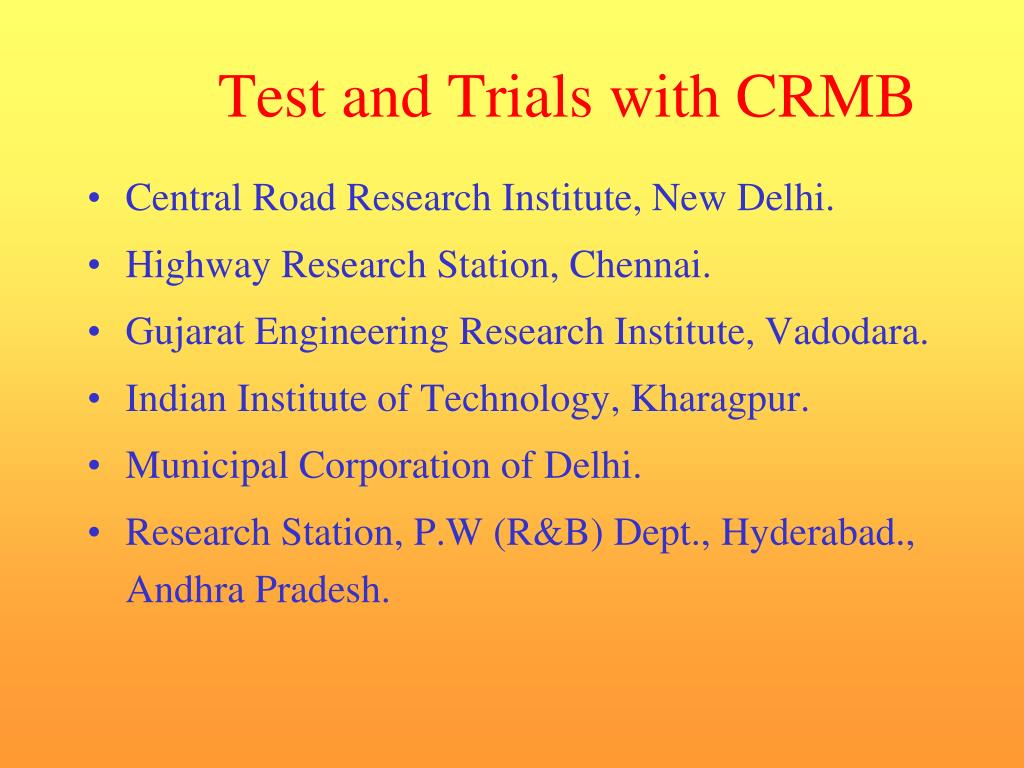 Test and Trials with CRMB

• Central Road Research Institute, New Delhi.
• Highway Research Station, Chennai.
• Gujarat Engineering Research Institute, Vadodara.
• Indian Institute of Technology, Kharagpur.
• Municipal Corporation of Delhi.
• Research Station, P.W (R&B) Dept., Hyderabad., Andhra Pradesh.